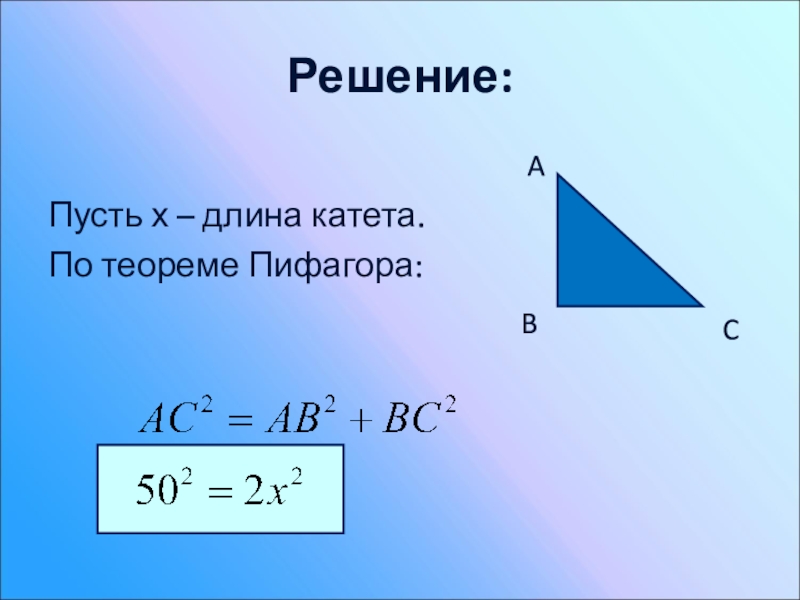 Решение:

Пусть х – длина катета.
По теореме Пифагора:

A

B

C

$AC^2 = AB^2 + BC^2$

$50^2 = 2x^2$